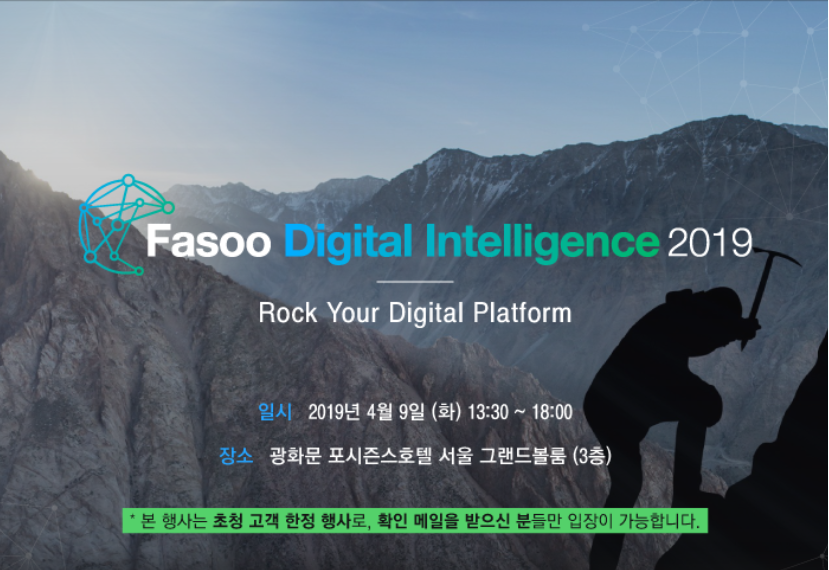 Fasoo Digital Intelligence 2019

Rock Your Digital Platform

일시 2019년 4월 9일 (화) 13:30 ~ 18:00

장소 광화문 포시즌스호텔 서울 그랜드볼룸 (3층)

* 본 행사는 초청 고객 한정 행사로, 확인 메일을 받으신 분들만 입장이 가능합니다.